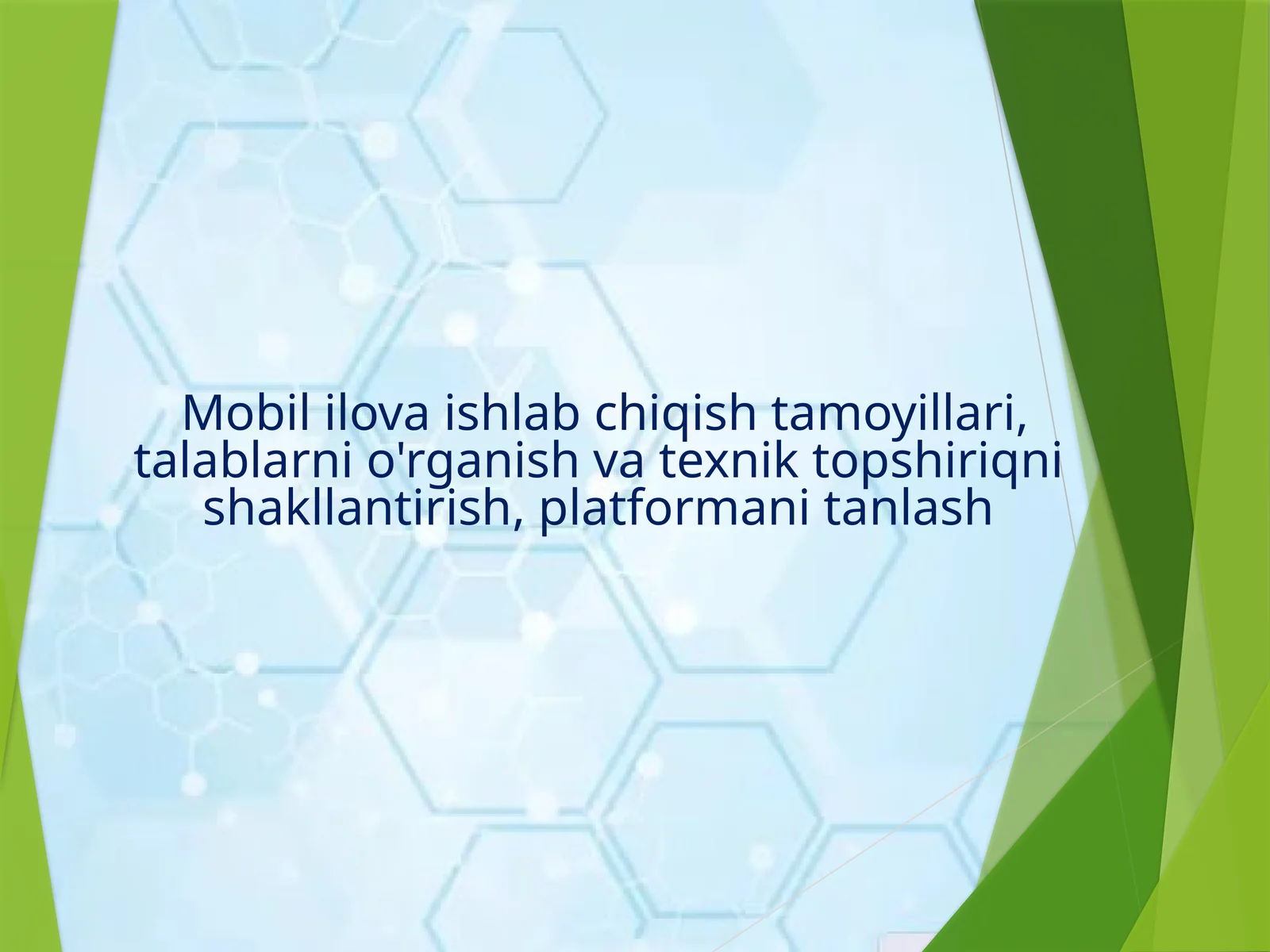 Mobil ilova ishlab chiqish tamoyillari, talablarni o'rganish va texnik topshiriqni shakllantirish, platformani tanlash